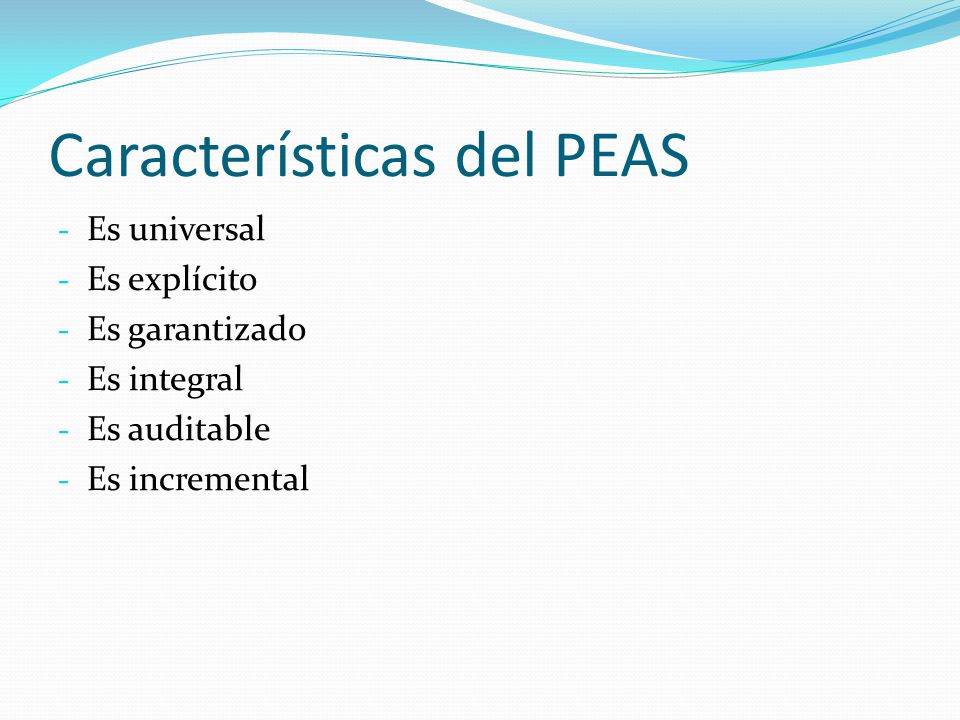 Características del PEAS

- Es universal
- Es explícito
- Es garantizado
- Es integral
- Es auditable
- Es incremental